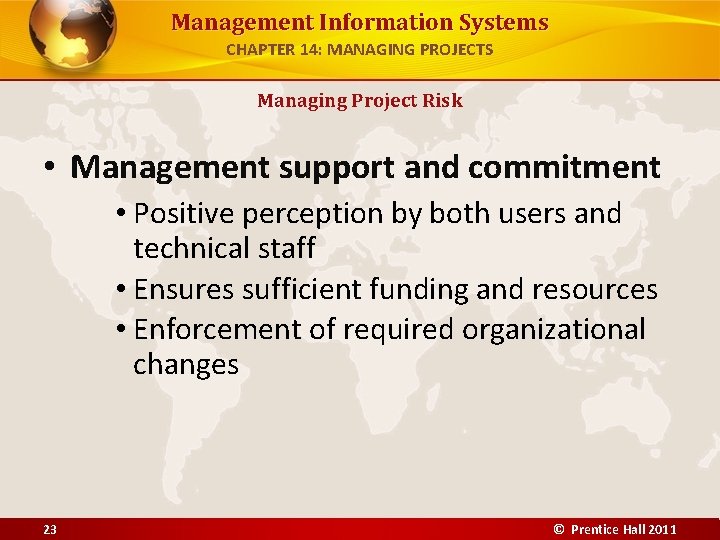 Management Information Systems
CHAPTER 14: MANAGING PROJECTS

Managing Project Risk

• Management support and commitment
• Positive perception by both users and technical staff
• Ensures sufficient funding and resources
• Enforcement of required organizational changes

23

© Prentice Hall 2011